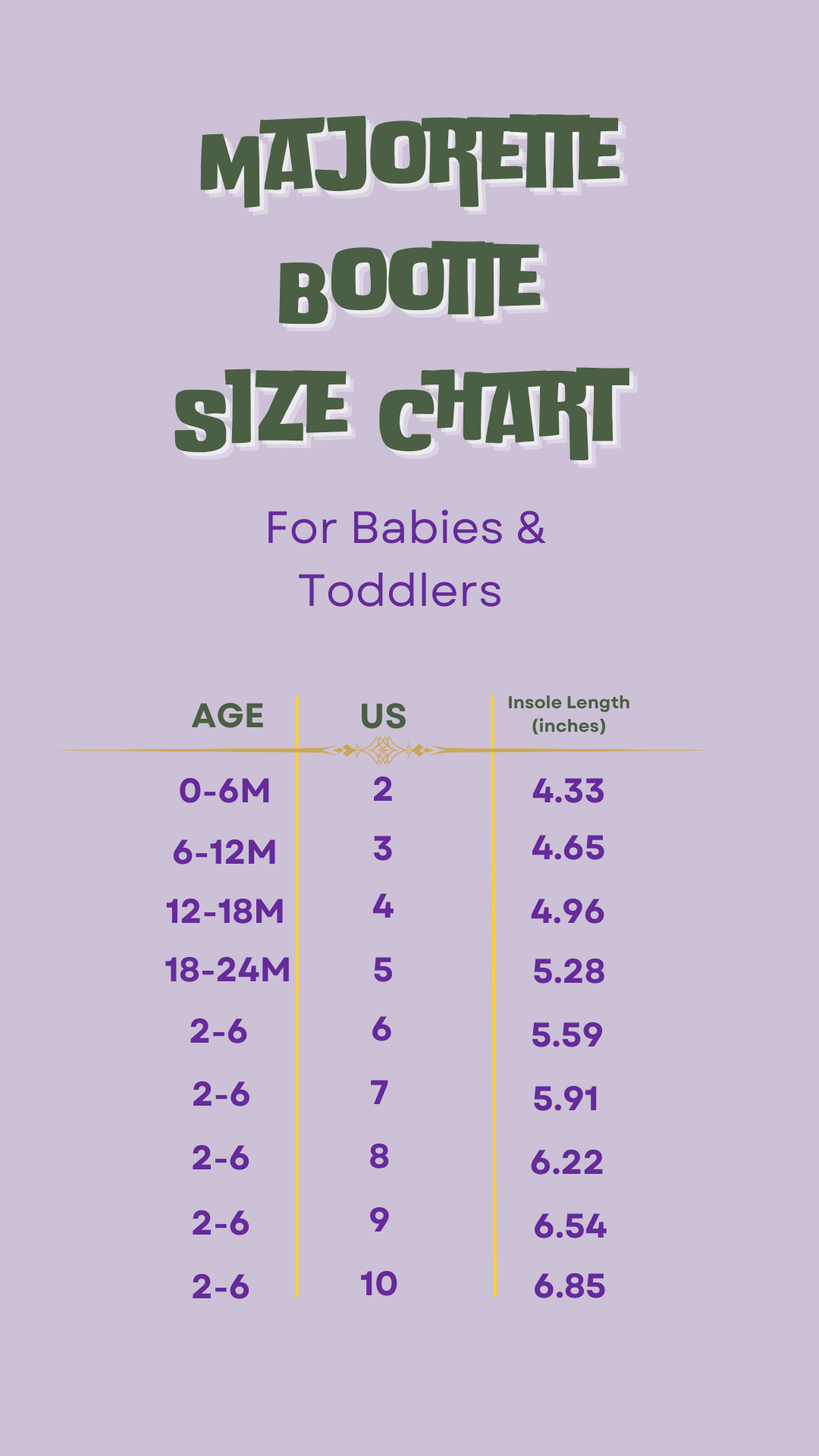 MAJORETTE BOOTIE SIZE CHART

For Babies & Toddlers

| AGE | US | Insole Length (inches) |
|---|---|---|
| 0-6M | 2 | 4.33 |
| 6-12M | 3 | 4.65 |
| 12-18M | 4 | 4.96 |
| 18-24M | 5 | 5.28 |
| 2-6 | 6 | 5.59 |
| 2-6 | 7 | 5.91 |
| 2-6 | 8 | 6.22 |
| 2-6 | 9 | 6.54 |
| 2-6 | 10 | 6.85 |